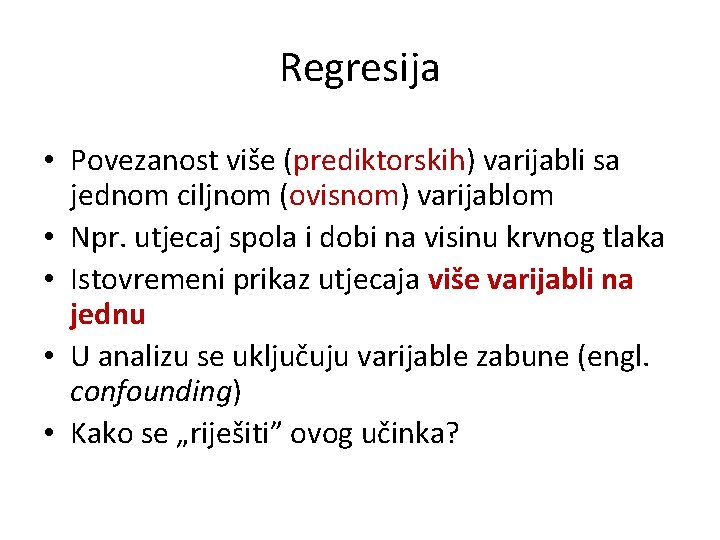 Regresija

• Povezanost više (prediktorskih) varijabli sa jednom ciljnom (ovisnom) varijablom
• Npr. utjecaj spola i dobi na visinu krvnog tlaka
• Istovremeni prikaz utjecaja više varijabli na jednu
• U analizu se uključuju varijable zabune (engl. confounding)
• Kako se „riješiti” ovog učinka?